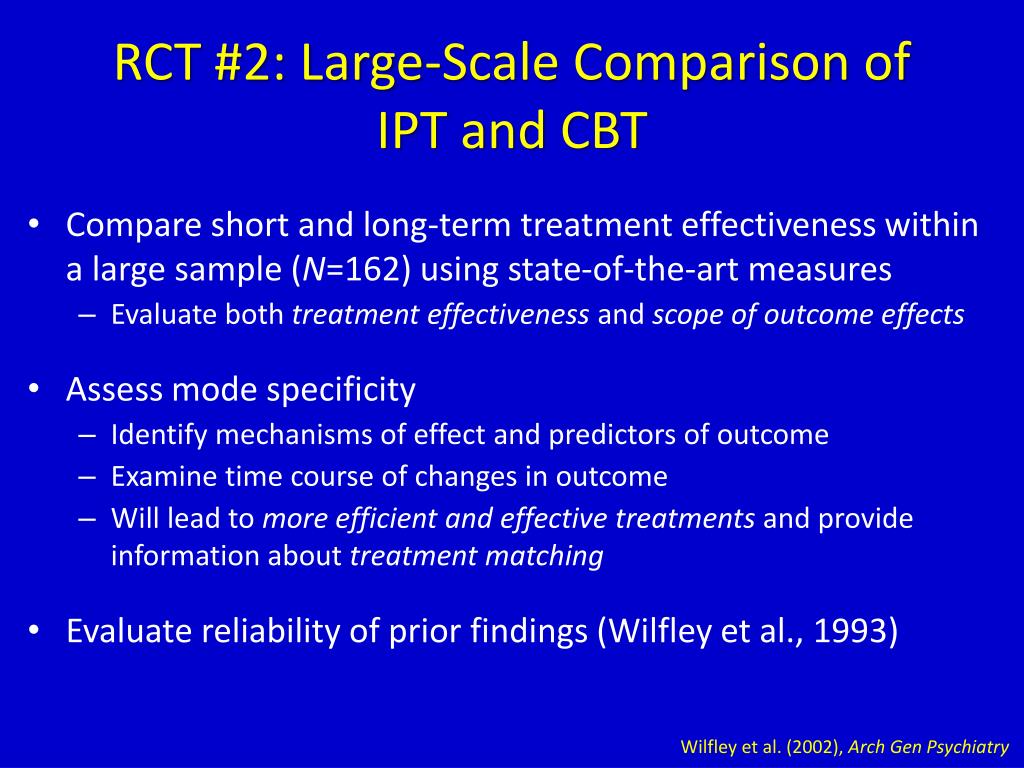 RCT #2: Large-Scale Comparison of IPT and CBT

• Compare short and long-term treatment effectiveness within a large sample (N=162) using state-of-the-art measures
– Evaluate both treatment effectiveness and scope of outcome effects

• Assess mode specificity
– Identify mechanisms of effect and predictors of outcome
– Examine time course of changes in outcome
– Will lead to more efficient and effective treatments and provide information about treatment matching

• Evaluate reliability of prior findings (Wilfley et al., 1993)

Wilfley et al. (2002), Arch Gen Psychiatry